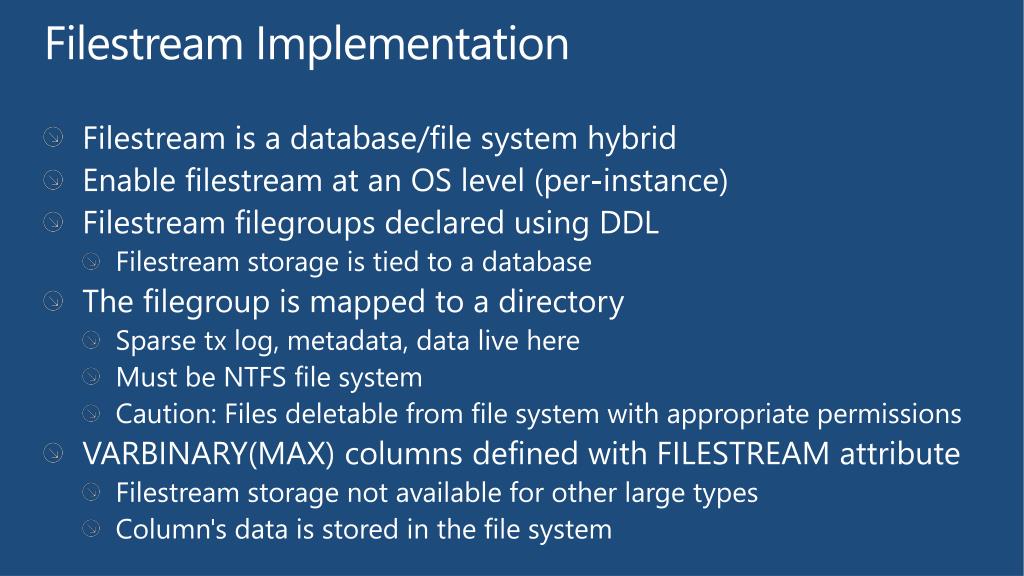 Filestream Implementation

Filestream is a database/file system hybrid
Enable filestream at an OS level (per-instance)
Filestream filegroups declared using DDL
Filestream storage is tied to a database
The filegroup is mapped to a directory
Sparse tx log, metadata, data live here
Must be NTFS file system
Caution: Files deletable from file system with appropriate permissions
VARBINARY(MAX) columns defined with FILESTREAM attribute
Filestream storage not available for other large types
Column's data is stored in the file system